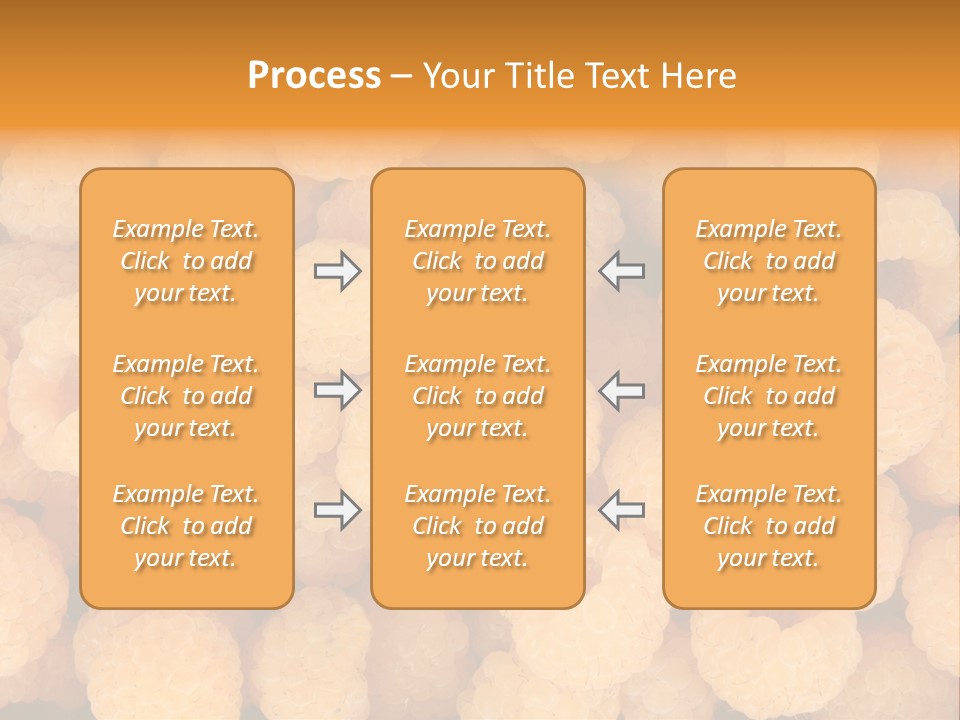 Process – Your Title Text Here

Example Text. Click to add your text.

Example Text. Click to add your text.

Example Text. Click to add your text.

Example Text. Click to add your text.

Example Text. Click to add your text.

Example Text. Click to add your text.

Example Text. Click to add your text.

Example Text. Click to add your text.

Example Text. Click to add your text.